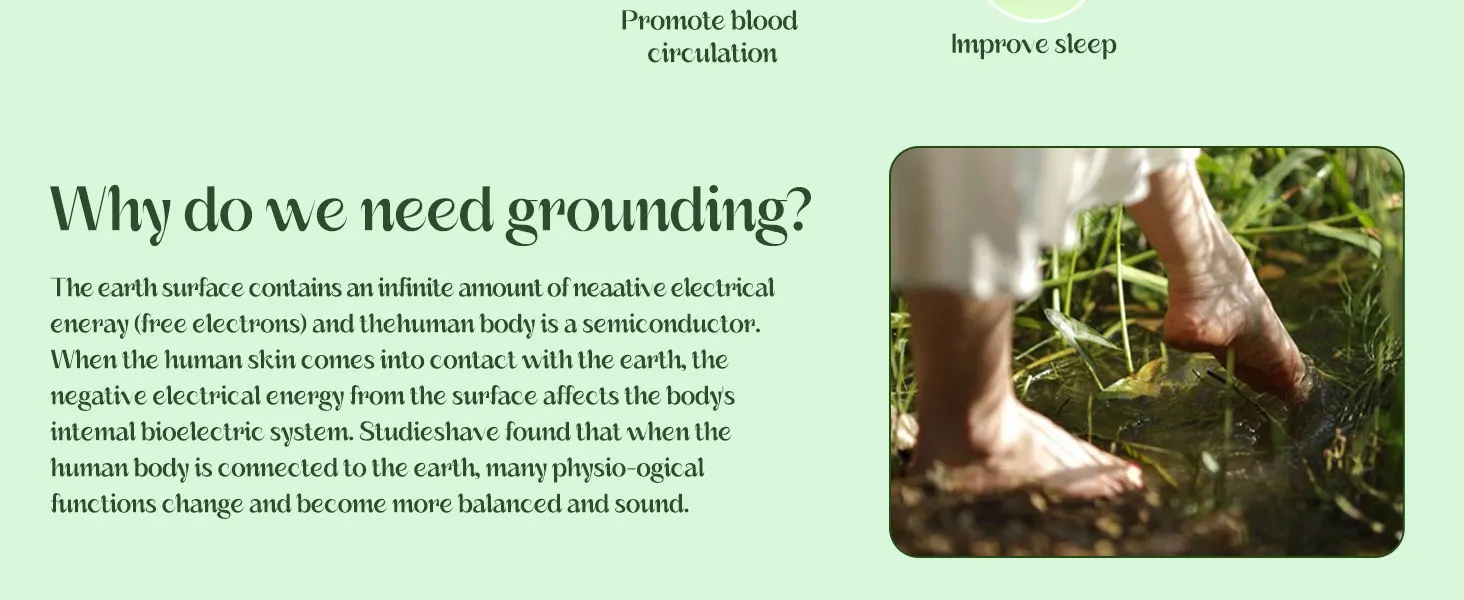 Promote blood circulation

Improve sleep

Why do we need grounding?

The earth surface contains an infinite amount of neaative electrical eneray (free electrons) and thehuman body is a semiconductor. When the human skin comes into contact with the earth, the negative electrical energy from the surface affects the body's intemal bioelectric system. Studieshave found that when the human body is connected to the earth, many physio-ogical functions change and become more balanced and sound.